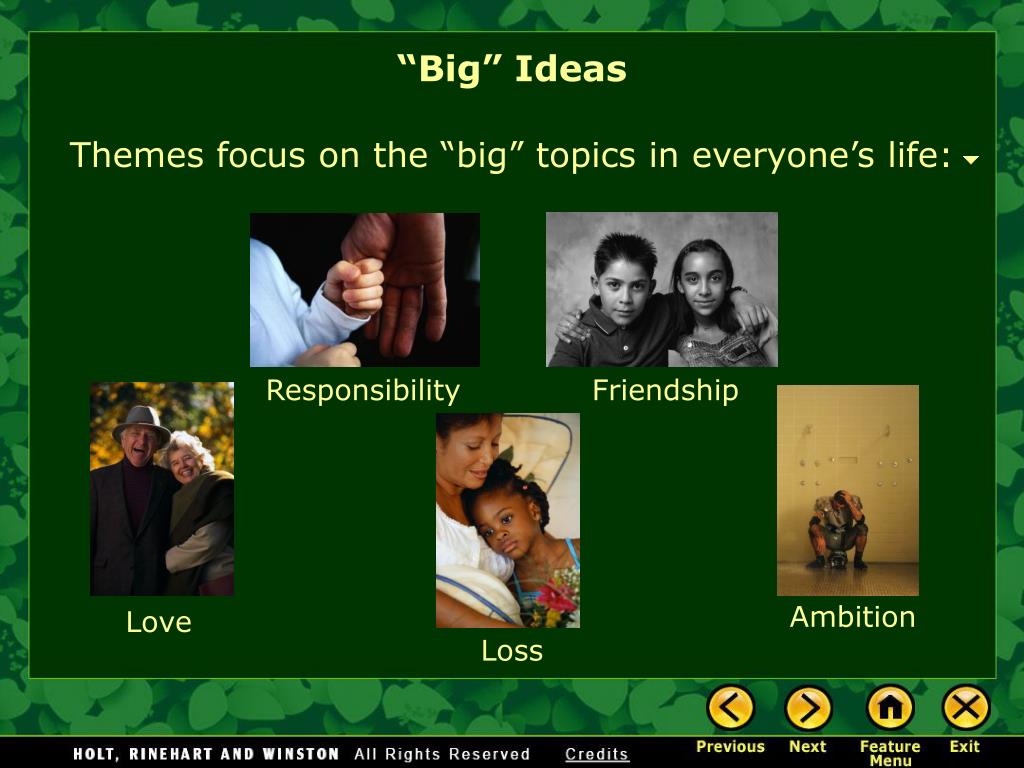 “Big” Ideas

Themes focus on the “big” topics in everyone’s life:

Responsibility

Friendship

Love

Loss

Ambition

HOLT, RINEHART AND WINSTON All Rights Reserved Credits

Previous Next Feature Menu Exit